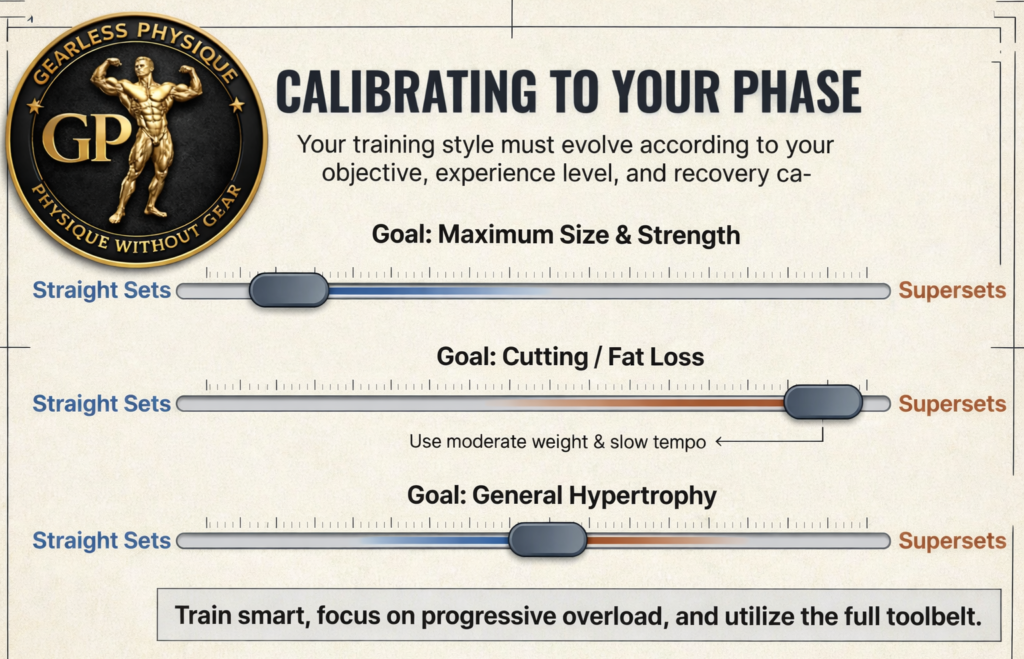 GEARLESS PHYSIQUE
GP
PHYSIQUE WITHOUT GEAR

CALIBRATING TO YOUR PHASE

Your training style must evolve according to your objective, experience level, and recovery ca-

Goal: Maximum Size & Strength

Straight Sets
Supersets

Goal: Cutting / Fat Loss

Straight Sets
Supersets

Use moderate weight & slow tempo

Goal: General Hypertrophy

Straight Sets
Supersets

Train smart, focus on progressive overload, and utilize the full toolbelt.